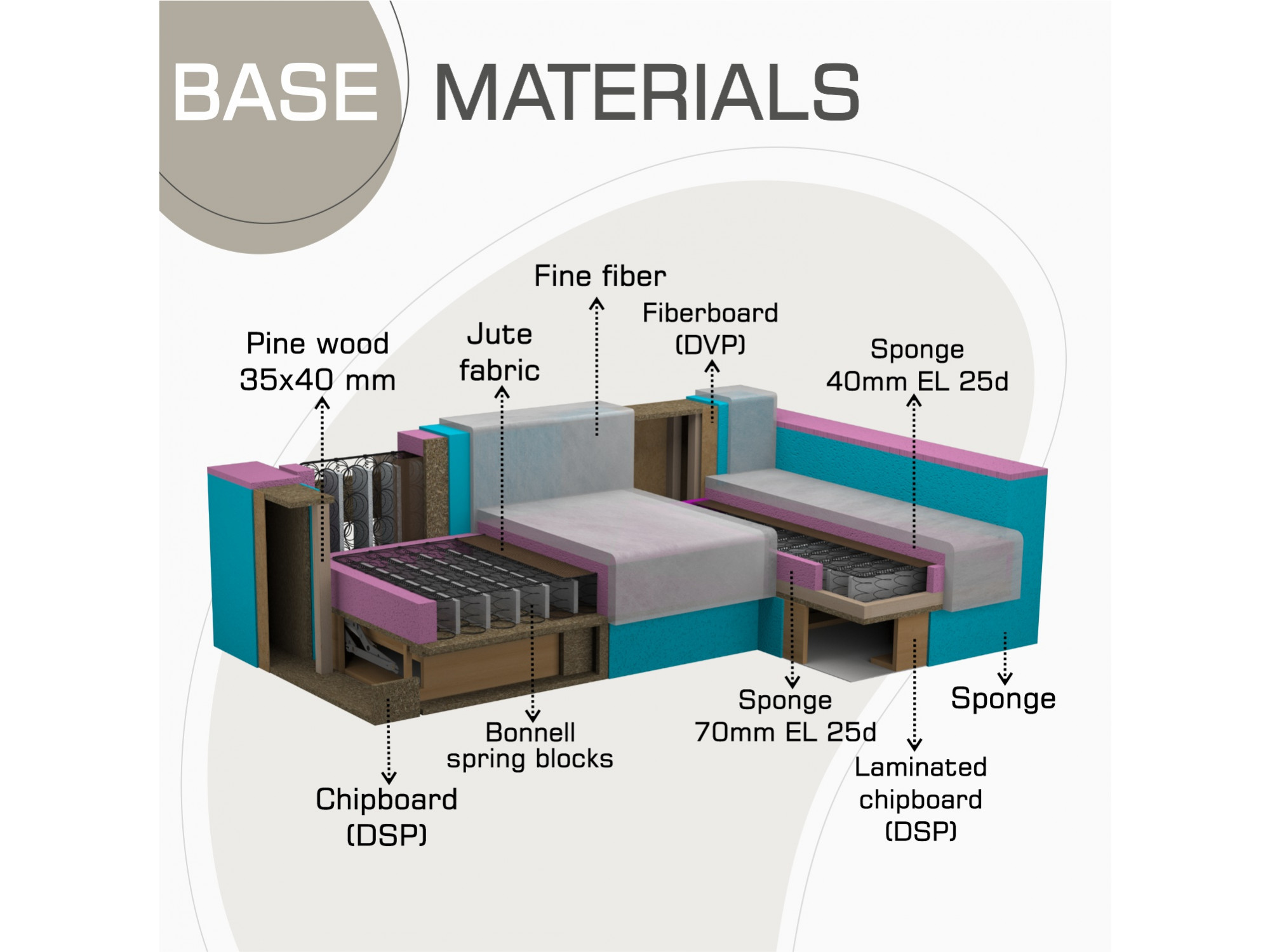 BASE MATERIALS

Fine fiber

Fiberboard (DVP)

Pine wood 35x40 mm

Jute fabric

Sponge 40mm EL 25d

Sponge 70mm EL 25d

Sponge

Bonnell spring blocks

Chipboard (DSP)

Laminated chipboard (DSP)